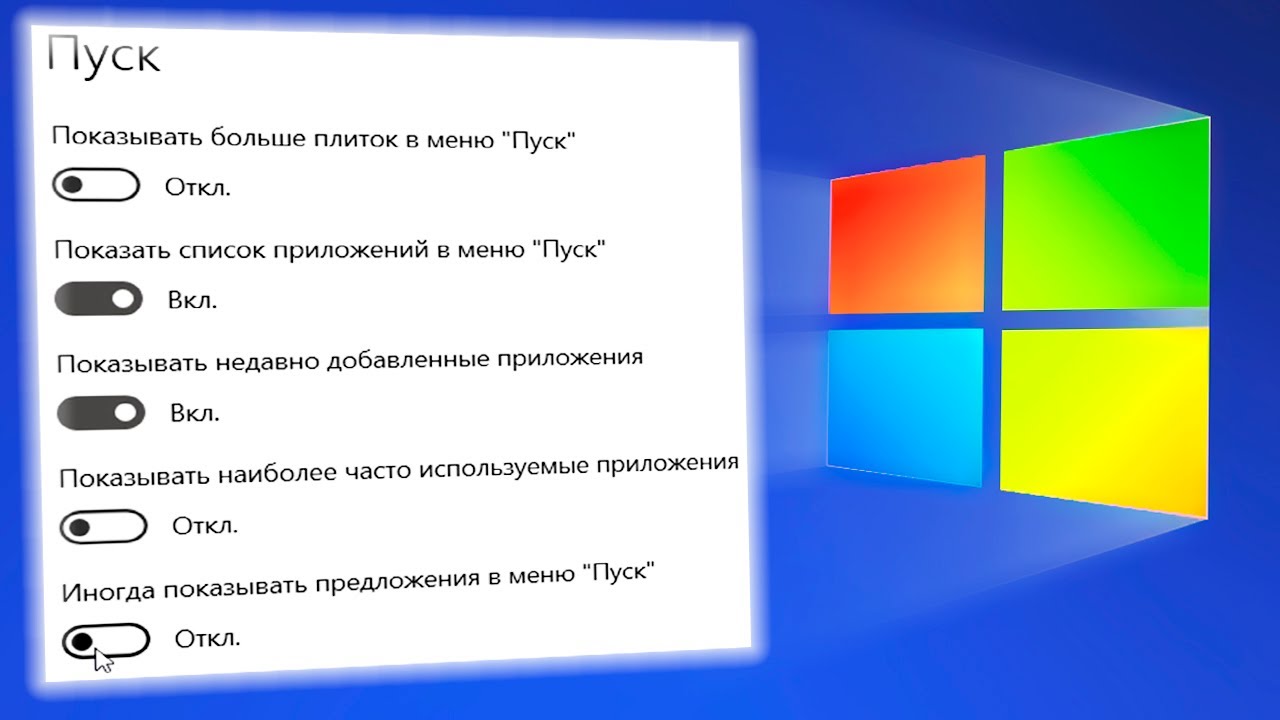 Пуск

Показывать больше плиток в меню "Пуск"

Откл.

Показать список приложений в меню "Пуск"

Вкл.

Показывать недавно добавленные приложения

Вкл.

Показывать наиболее часто используемые приложения

Откл.

Иногда показывать предложения в меню "Пуск"

Откл.